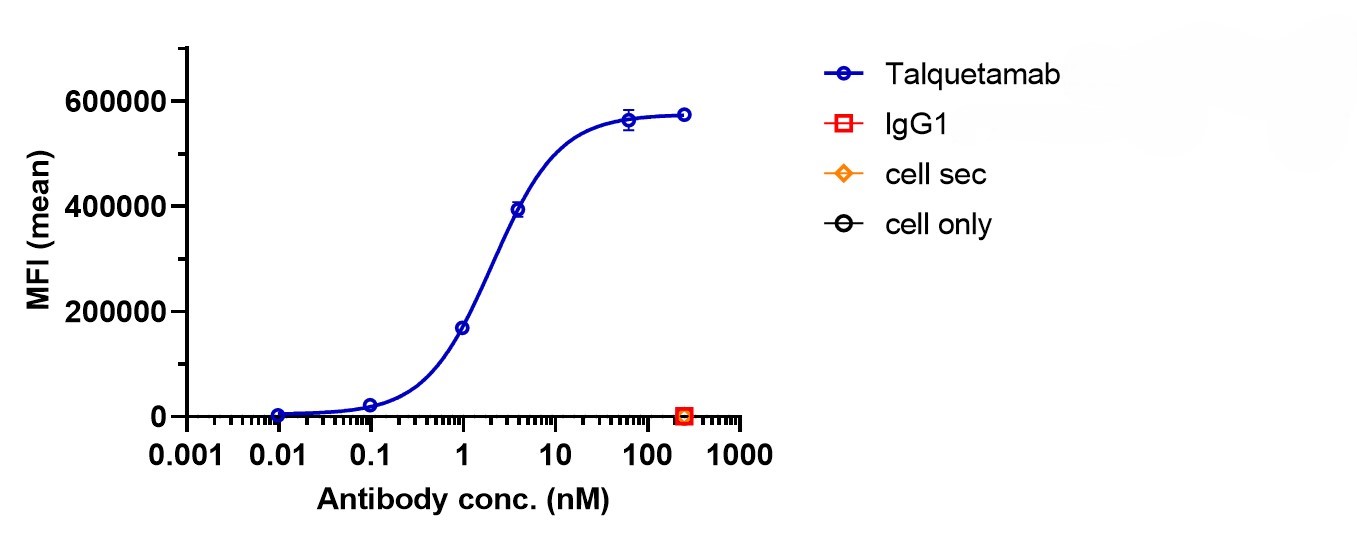 MFI (mean)
600000
400000
200000
0
0.001
0.01
0.1
1
10
100
1000
Antibody conc. (nM)
Talquetamab
IgG1
cell sec
cell only